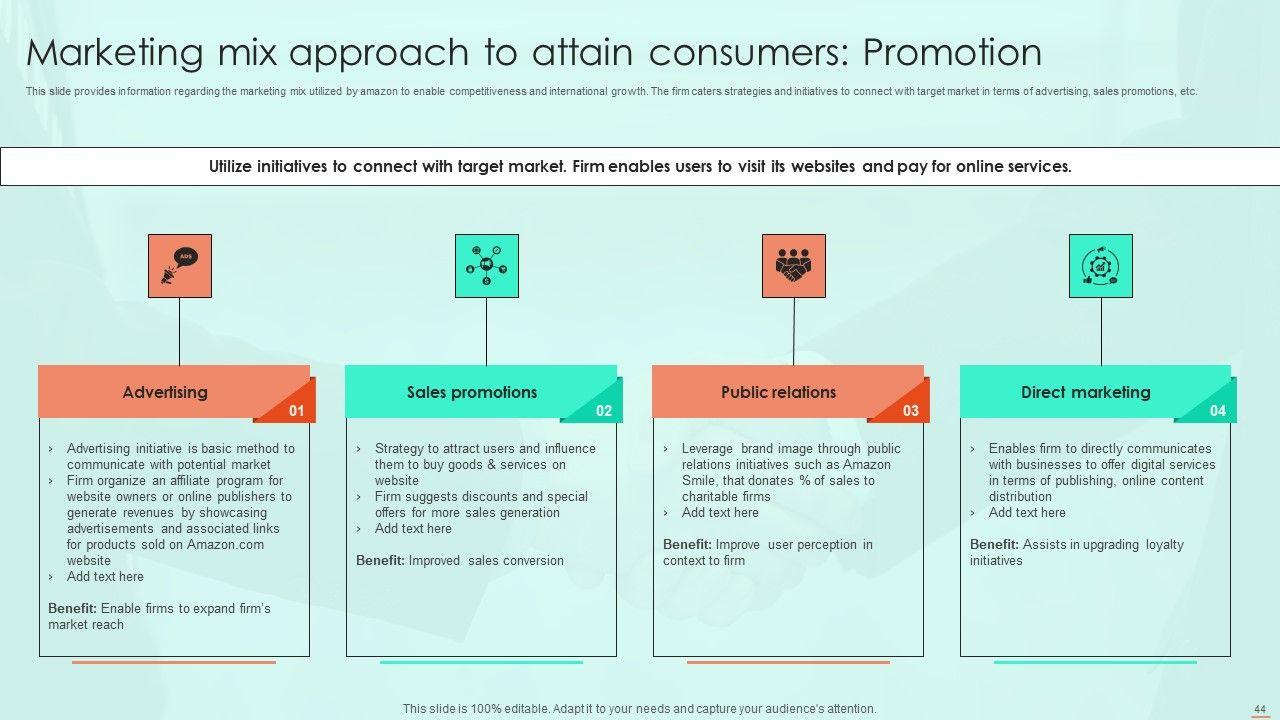 Marketing mix approach to attain consumers: Promotion

This slide provides information regarding the marketing mix utilized by amazon to enable competitiveness and international growth. The firm caters strategies and initiatives to connect with target market in terms of advertising, sales promotions, etc.

Utilize initiatives to connect with target market. Firm enables users to visit its websites and pay for online services.

ADS

Advertising

01

› Advertising initiative is basic method to communicate with potential market
› Firm organize an affiliate program for website owners or online publishers to generate revenues by showcasing advertisements and associated links for products sold on Amazon.com website
› Add text here

Benefit: Enable firms to expand firm's market reach

Sales promotions

02

› Strategy to attract users and influence them to buy goods & services on website
› Firm suggests discounts and special offers for more sales generation
› Add text here

Benefit: Improved sales conversion

Public relations

03

› Leverage brand image through public relations initiatives such as Amazon Smile, that donates % of sales to charitable firms
› Add text here

Benefit: Improve user perception in context to firm

Direct marketing

04

› Enables firm to directly communicates with businesses to offer digital services in terms of publishing, online content distribution
› Add text here

Benefit: Assists in upgrading loyalty initiatives

This slide is 100% editable. Adapt it to your needs and capture your audience's attention.

44